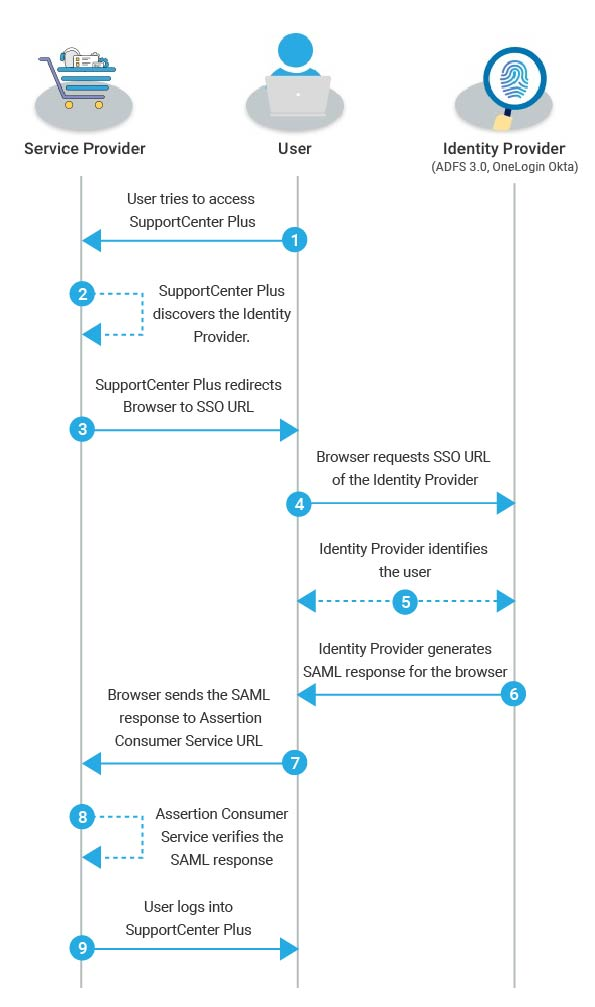 Service Provider

User

Identity Provider
(ADFS 3.0, OneLogin Okta)

User tries to access SupportCenter Plus

1

2

SupportCenter Plus discovers the Identity Provider.

SupportCenter Plus redirects Browser to SSO URL

3

Browser requests SSO URL of the Identity Provider

4

Identity Provider identifies the user

5

Identity Provider generates SAML response for the browser

6

Browser sends the SAML response to Assertion Consumer Service URL

7

8

Assertion Consumer Service verifies the SAML response

User logs into SupportCenter Plus

9